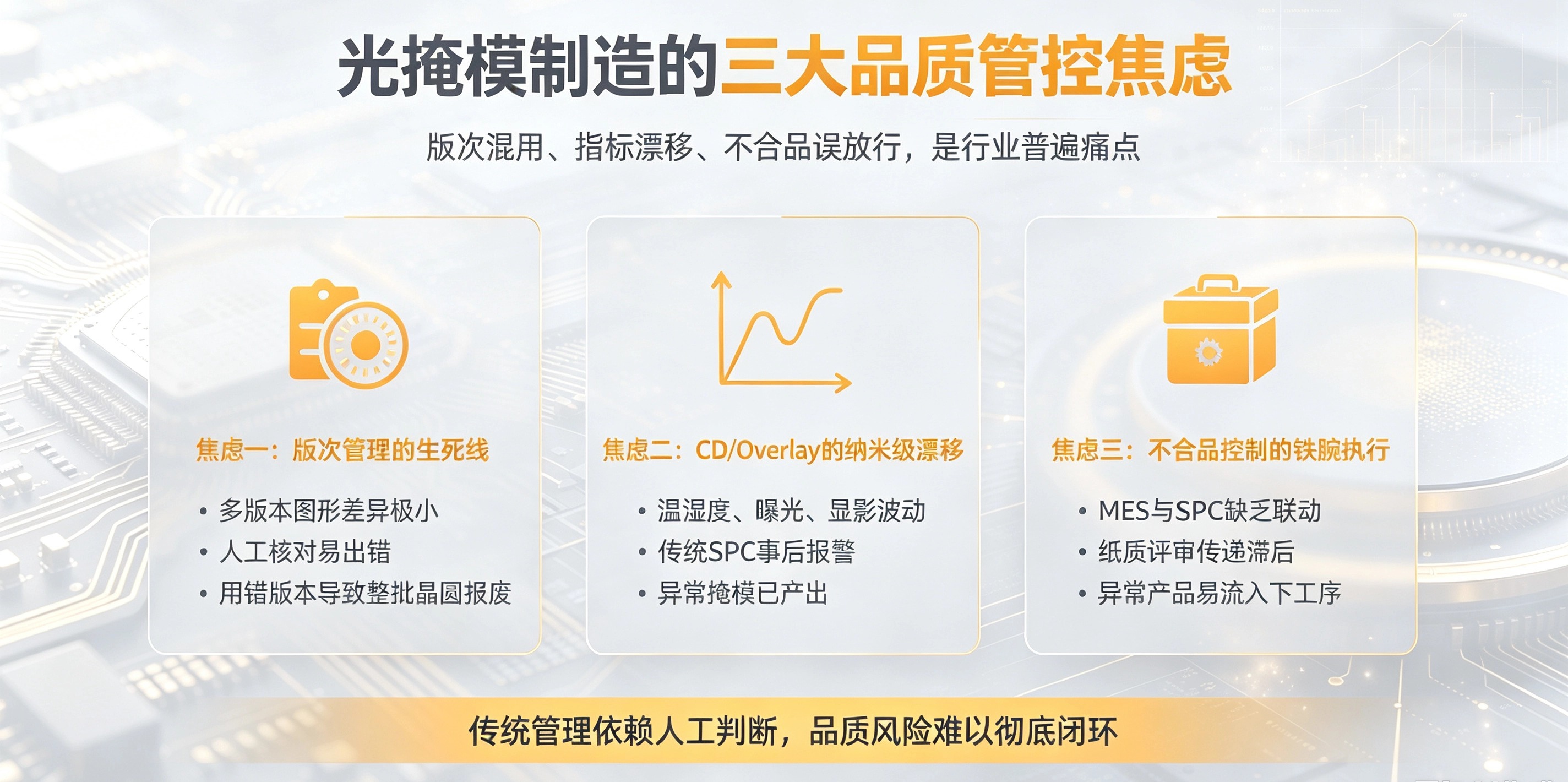 光掩模制造的三大品质管控焦虑

版次混用、指标漂移、不合品误放行，是行业普遍痛点

焦虑一：版次管理的生死线

• 多版本图形差异极小
• 人工核对易出错
• 用错版本导致整批晶圆报废

焦虑二：CD/Overlay的纳米级漂移

• 温湿度、曝光、显影波动
• 传统SPC事后报警
• 异常掩模已产出

焦虑三：不合品控制的铁腕执行

• MES与SPC缺乏联动
• 纸质评审传递滞后
• 异常产品易流入下工序

传统管理依赖人工判断，品质风险难以彻底闭环